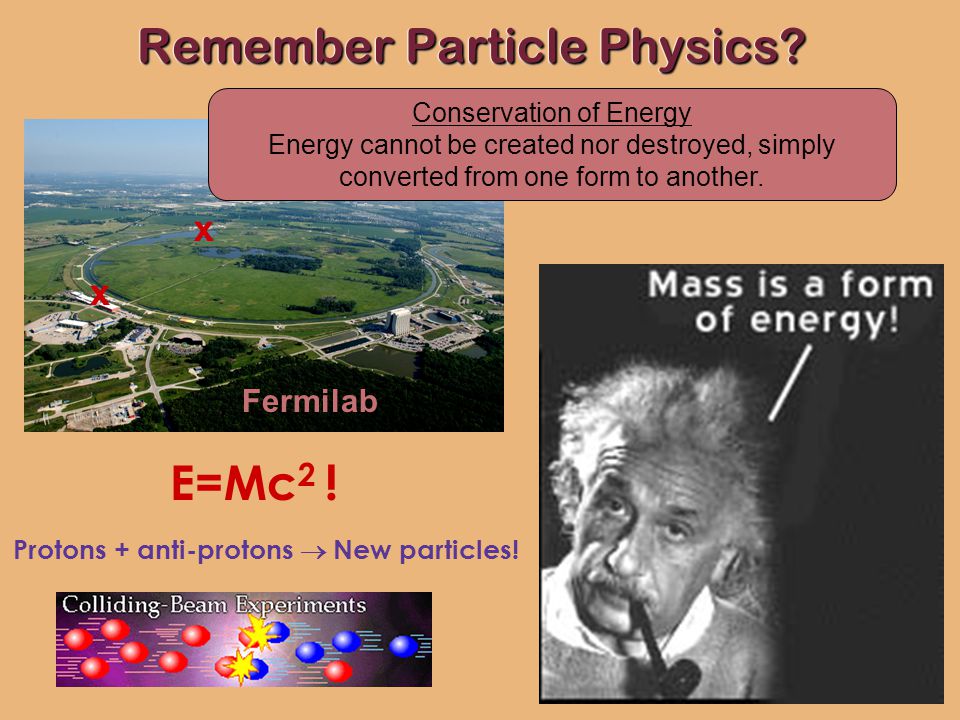 Remember Particle Physics?

Conservation of Energy
Energy cannot be created nor destroyed, simply converted from one form to another.

X
X
Fermilab

Mass is a form of energy!

$E=Mc^2$ !

Protons + anti-protons $\rightarrow$ New particles!

Colliding-Beam Experiments